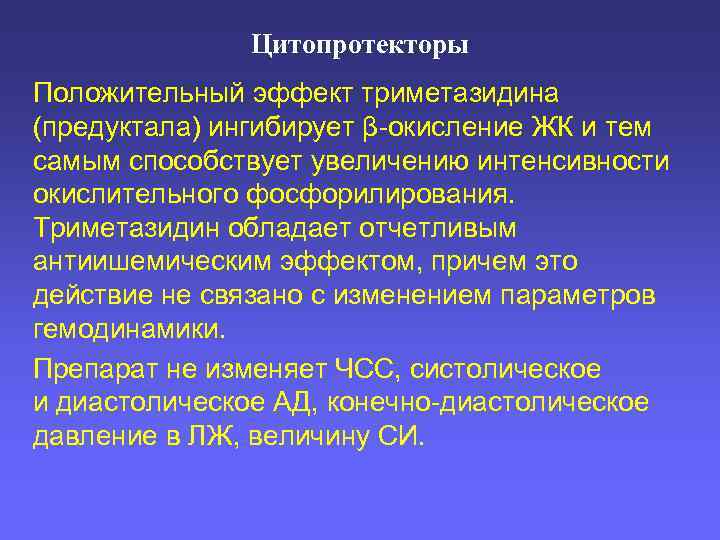 Цитопротекторы

Положительный эффект триметазидина (предуктала) ингибирует β-окисление ЖК и тем самым способствует увеличению интенсивности окислительного фосфорилирования. Триметазидин обладает отчетливым антиишемическим эффектом, причем это действие не связано с изменением параметров гемодинамики.

Препарат не изменяет ЧСС, систолическое и диастолическое АД, конечно-диастолическое давление в ЛЖ, величину СИ.